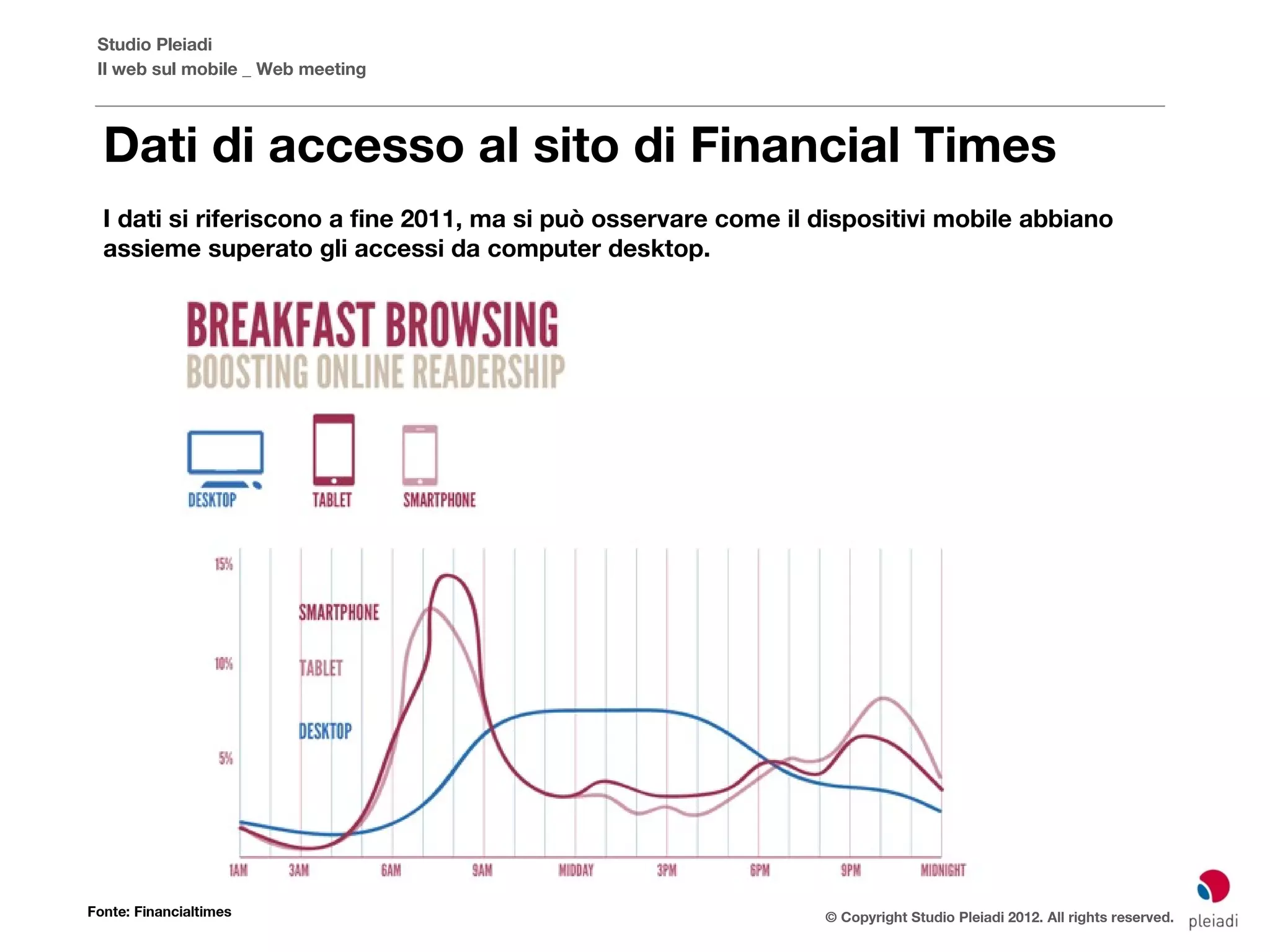 Studio Pleiadi
Il web sul mobile _ Web meeting

Dati di accesso al sito di Financial Times

I dati si riferiscono a fine 2011, ma si può osservare come il dispositivi mobile abbiano assieme superato gli accessi da computer desktop.

BREAKFAST BROWSING
BOOSTING ONLINE READERSHIP

DESKTOP
TABLET
SMARTPHONE

15%
10%
5%

SMARTPHONE
TABLET
DESKTOP

1AM
3AM
6AM
9AM
MIDDAY
3PM
6PM
9PM
MIDNIGHT

Fonte: Financialtimes

© Copyright Studio Pleiadi 2012. All rights reserved.

pleiadi